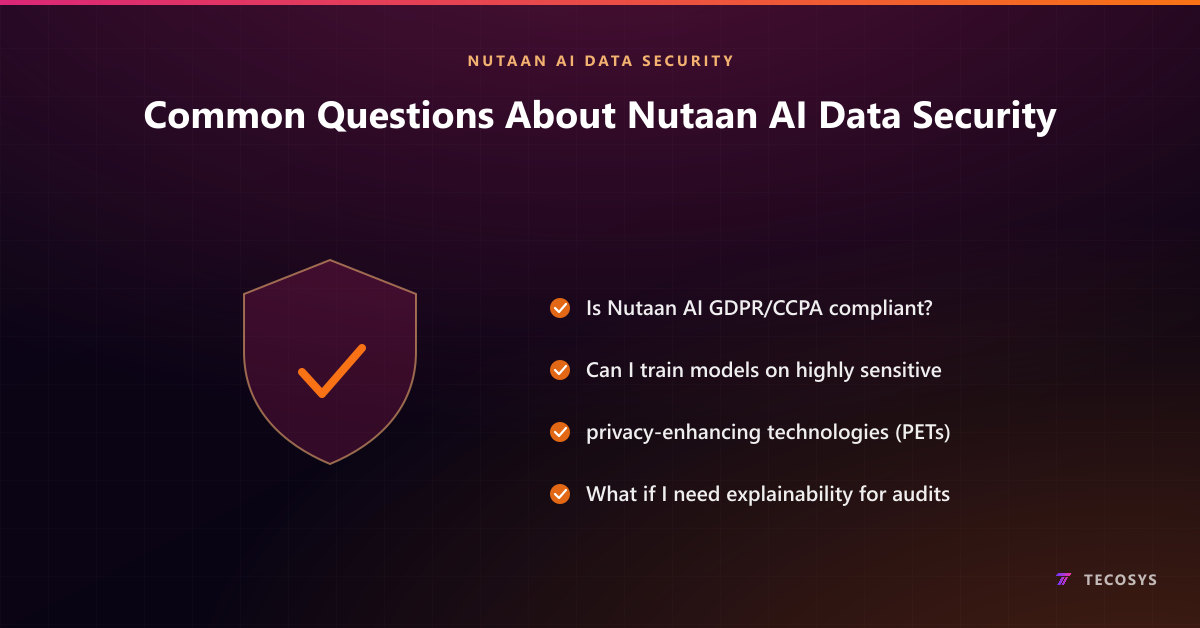 NUTAAN AI DATA SECURITY

Common Questions About Nutaan AI Data Security

Is Nutaan AI GDPR/CCPA compliant?

Can I train models on highly sensitive

privacy-enhancing technologies (PETs)

What if I need explainability for audits

TECOSYS